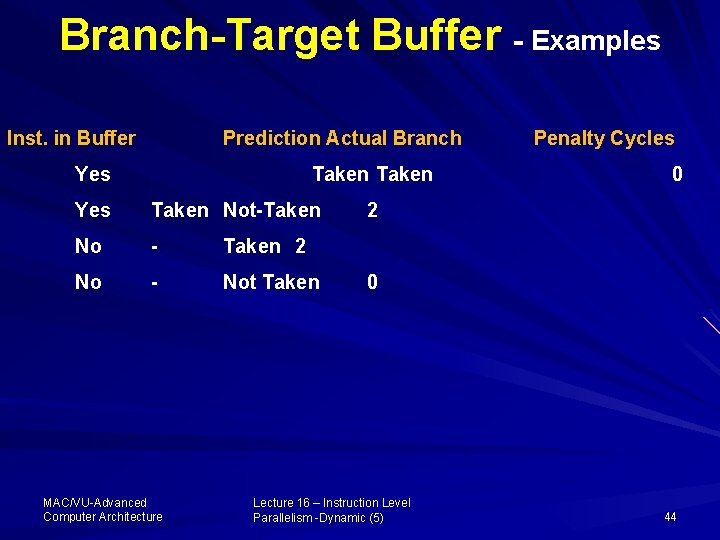 Branch-Target Buffer - Examples

Inst. in Buffer Prediction Actual Branch Penalty Cycles

Yes Taken Taken 0

Yes Taken Not-Taken 2

No - Taken 2

No - Not Taken 0

MAC/VU-Advanced Computer Architecture

Lecture 16 – Instruction Level Parallelism -Dynamic (5)

44